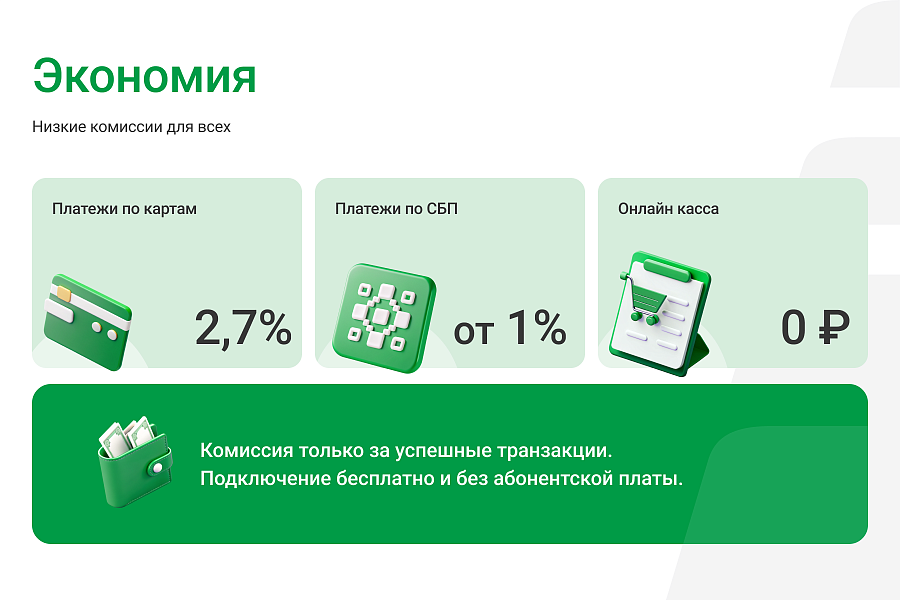 Экономия

Низкие комиссии для всех

Платежи по картам

2,7%

Платежи по СБП

от 1%

Онлайн касса

0 ₽

Комиссия только за успешные транзакции.
Подключение бесплатно и без абонентской платы.